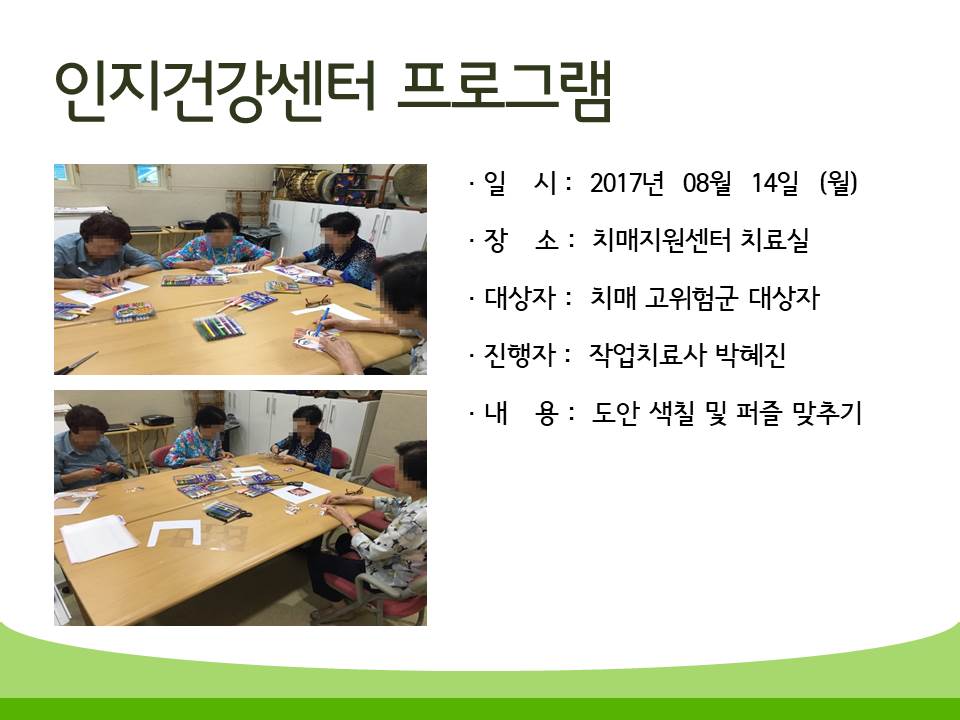 인지건강센터 프로그램

· 일 시 : 2017년 08월 14일 (월)

· 장 소 : 치매지원센터 치료실

· 대상자 : 치매 고위험군 대상자

· 진행자 : 작업치료사 박혜진

· 내 용 : 도안 색칠 및 퍼즐 맞추기